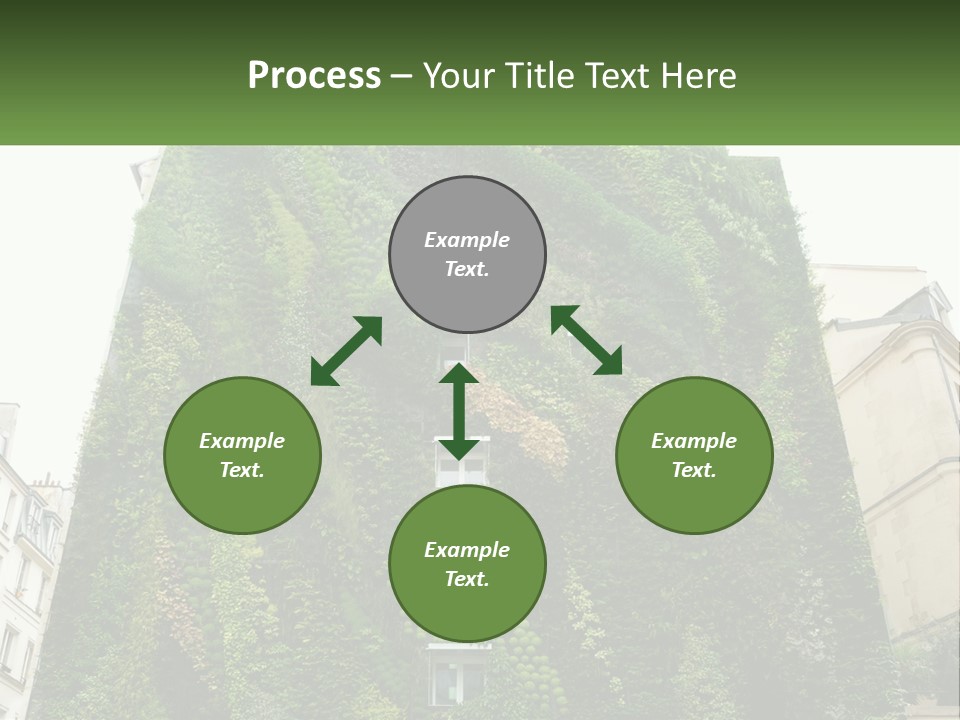 Process – Your Title Text Here

Example Text.

Example Text.

Example Text.

Example Text.